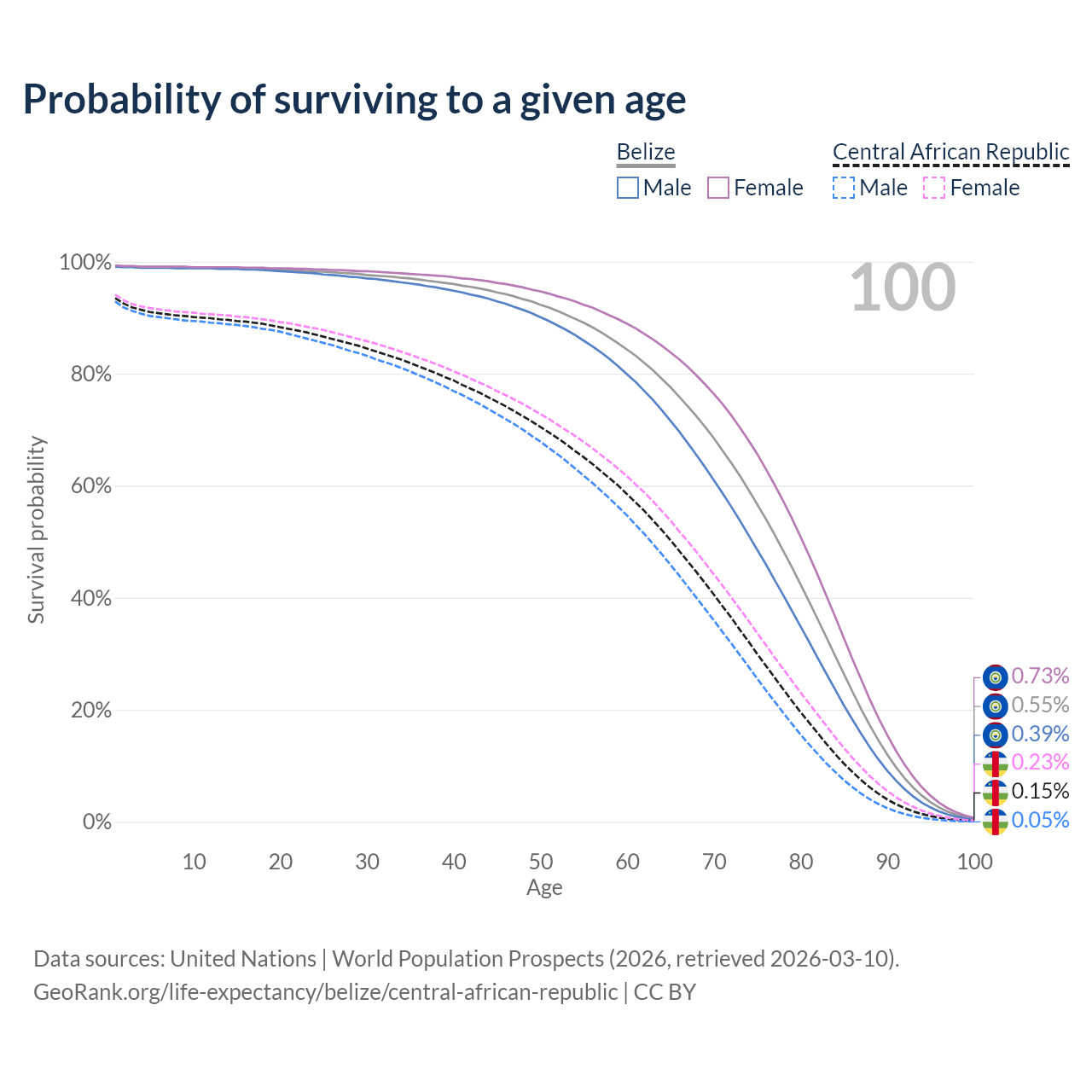 Probability of surviving to a given age

Belize
Male Female

Central African Republic
Male Female

100

100%
80%
60%
40%
20%
0%

Survival probability

0.73%
0.55%
0.39%
0.23%
0.15%
0.05%

10 20 30 40 50 60 70 80 90 100
Age

Data sources: United Nations | World Population Prospects (2026, retrieved 2026-03-10).
GeoRank.org/life-expectancy/belize/central-african-republic | CC BY